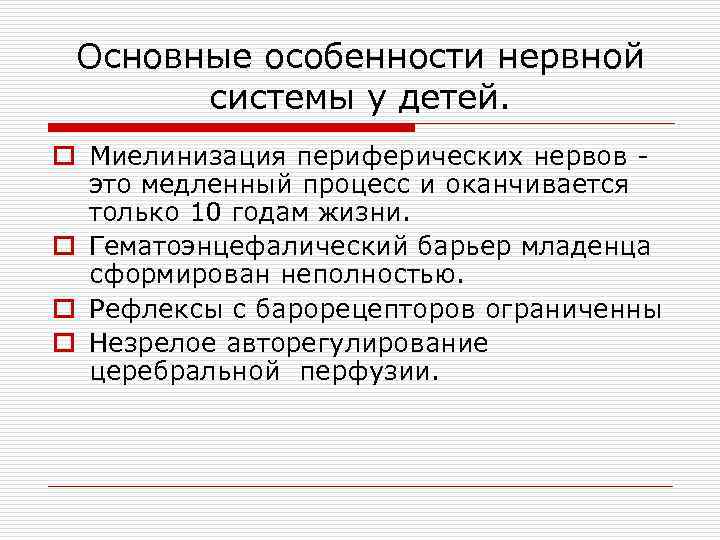 Основные особенности нервной системы у детей.

Миелинизация периферических нервов - это медленный процесс и оканчивается только 10 годам жизни.

Гематоэнцефалический барьер младенца сформирован неполностью.

Рефлексы с барорецепторов ограниченны

Незрелое авторегулирование церебральной перфузии.